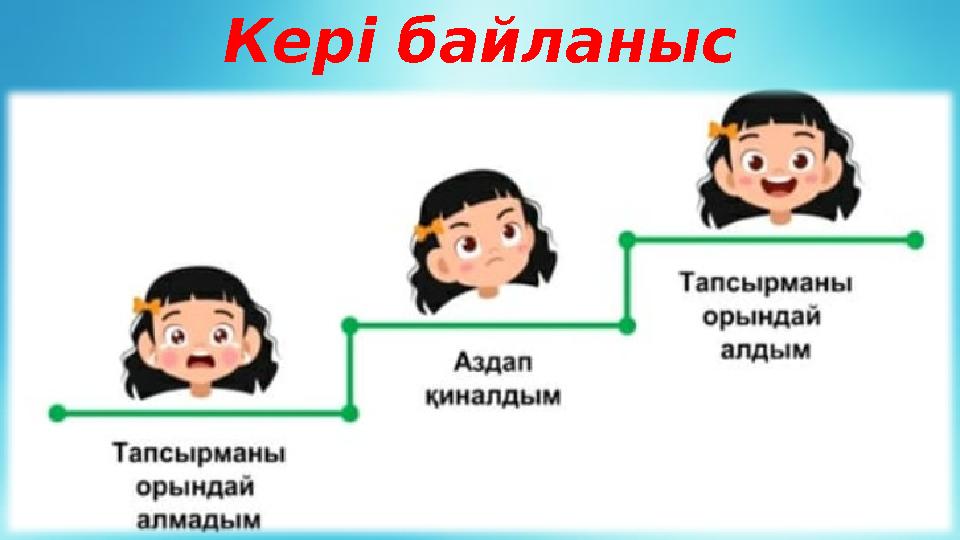 Кері байланыс

Тапсырманы орындай алмадым

Аздап қиналдым

Тапсырманы орындай алдым